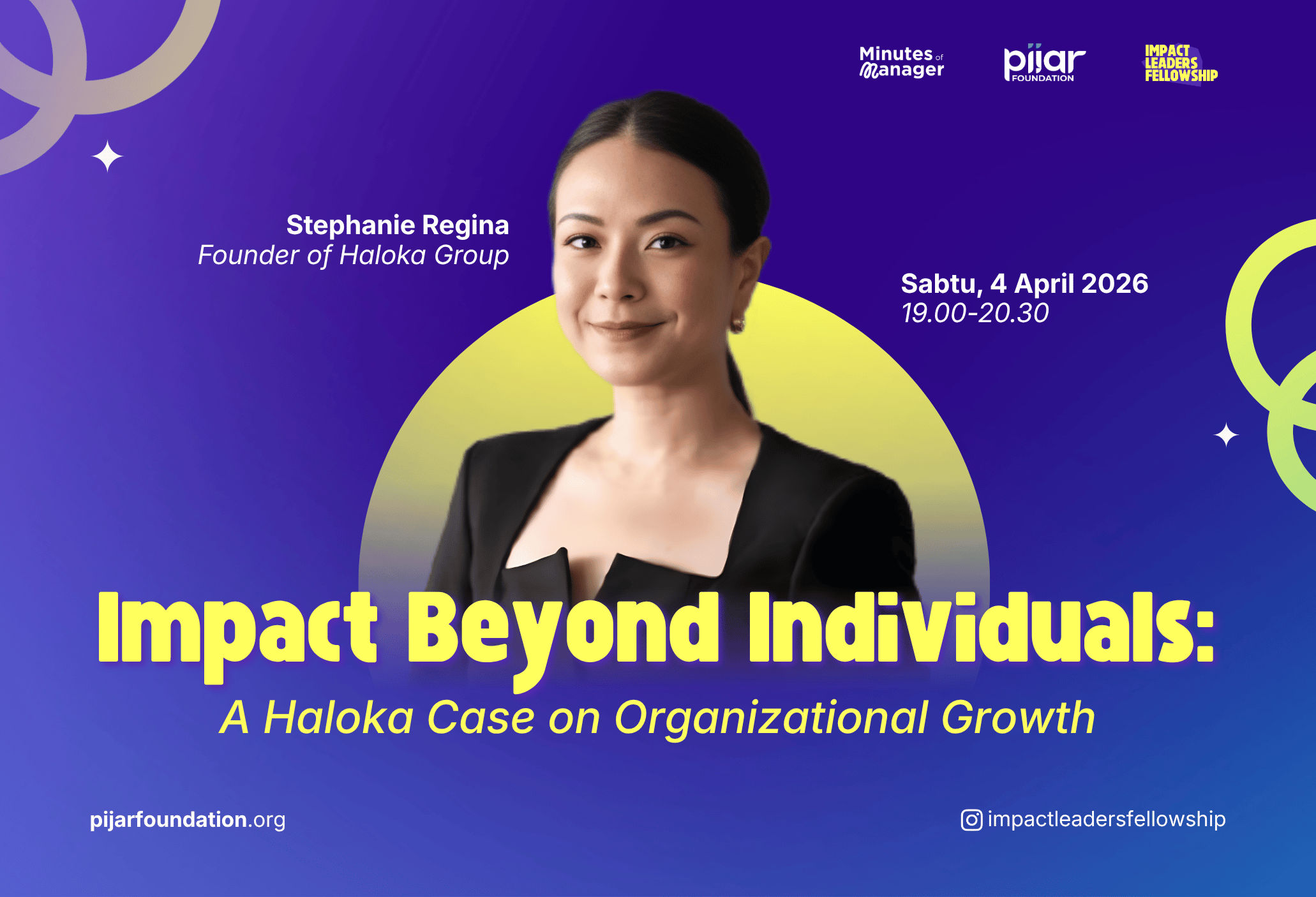 Minutes of Manager

pijar FOUNDATION

IMPACT LEADERS FELLOWSHIP

Stephanie Regina
Founder of Haloka Group

Sabtu, 4 April 2026
19.00-20.30

Impact Beyond Individuals:
A Haloka Case on Organizational Growth

pijarfoundation.org

impactleadersfellowship